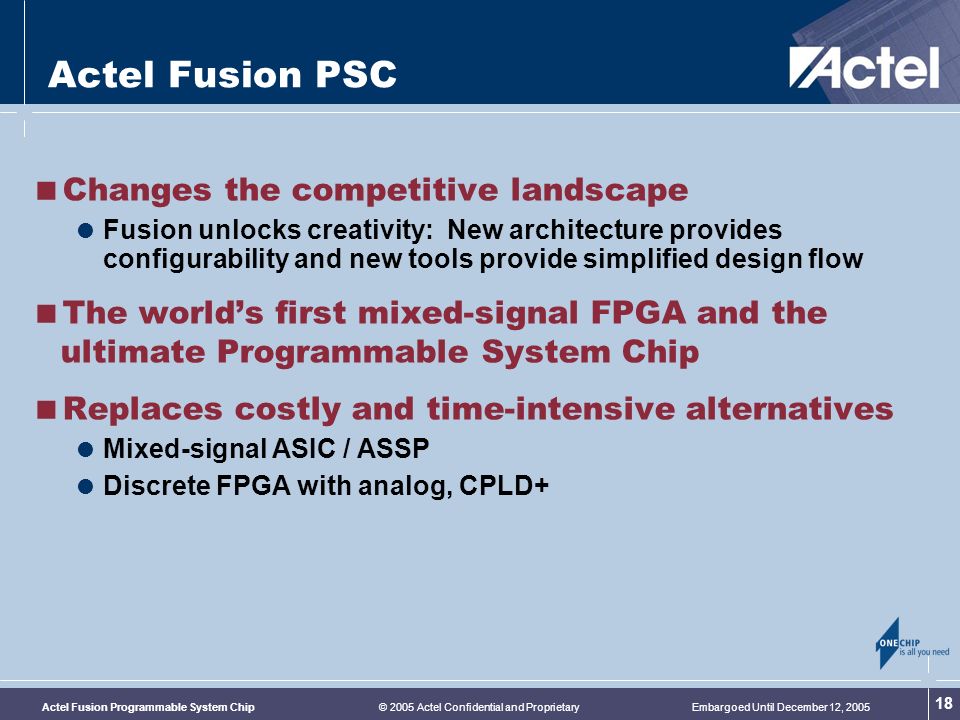 Actel Fusion PSC

Actel

Changes the competitive landscape

Fusion unlocks creativity: New architecture provides configurability and new tools provide simplified design flow

The world's first mixed-signal FPGA and the ultimate Programmable System Chip

Replaces costly and time-intensive alternatives

Mixed-signal ASIC / ASSP

Discrete FPGA with analog, CPLD+

ONE CHIP is all you need

Actel Fusion Programmable System Chip

© 2005 Actel Confidential and Proprietary

Embargoed Until December 12, 2005

18